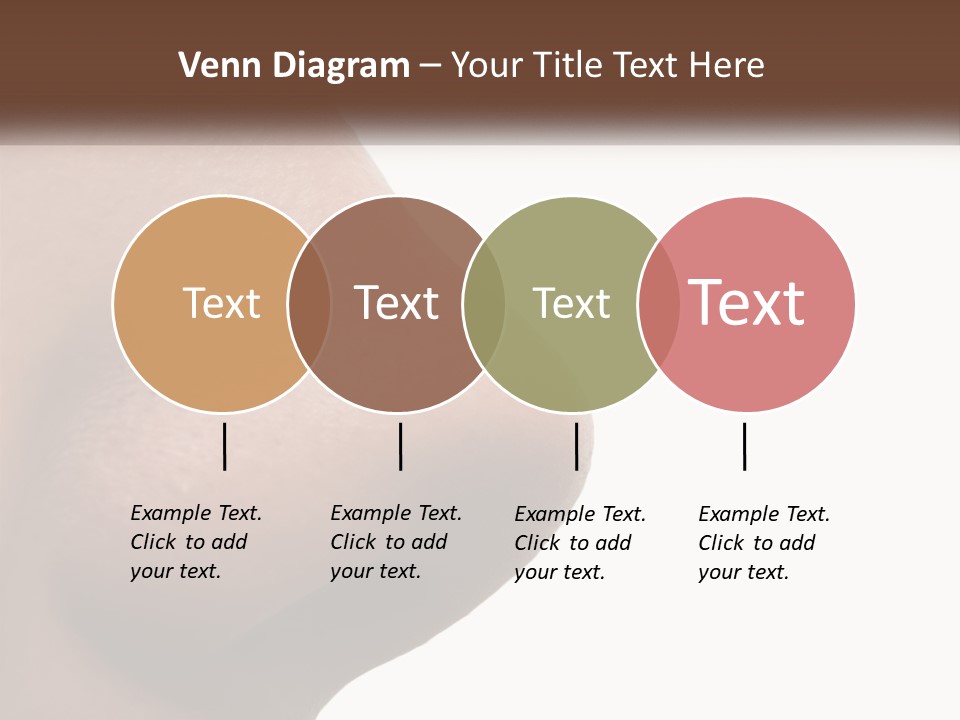 Venn Diagram – Your Title Text Here

Text

Text

Text

Text

Example Text. Click to add your text.

Example Text. Click to add your text.

Example Text. Click to add your text.

Example Text. Click to add your text.